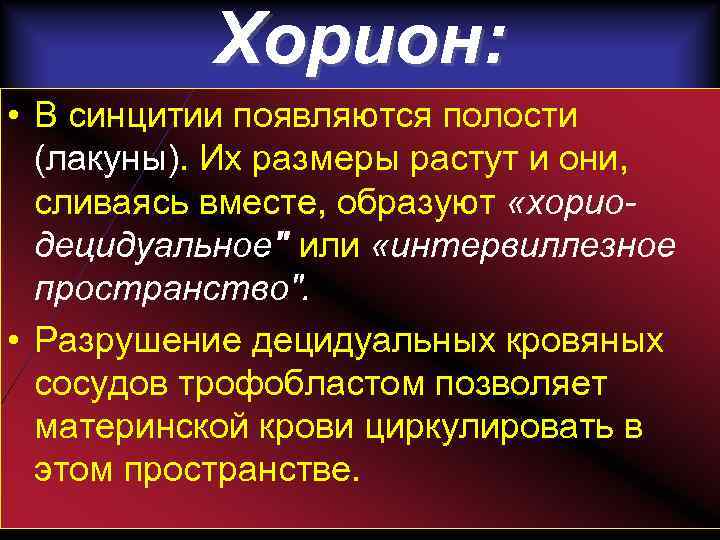 Хорион:

• В синцитии появляются полости (лакуны). Их размеры растут и они, сливаясь вместе, образуют «хорио-децидуальное" или «интервиллезное пространство".

• Разрушение децидуальных кровяных сосудов трофобластом позволяет материнской крови циркулировать в этом пространстве.